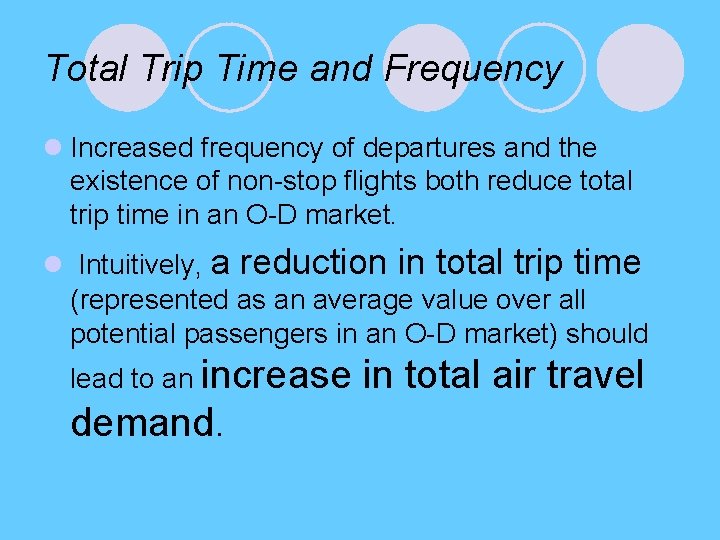 Total Trip Time and Frequency

Increased frequency of departures and the existence of non-stop flights both reduce total trip time in an O-D market.

Intuitively, a reduction in total trip time (represented as an average value over all potential passengers in an O-D market) should lead to an increase in total air travel demand.